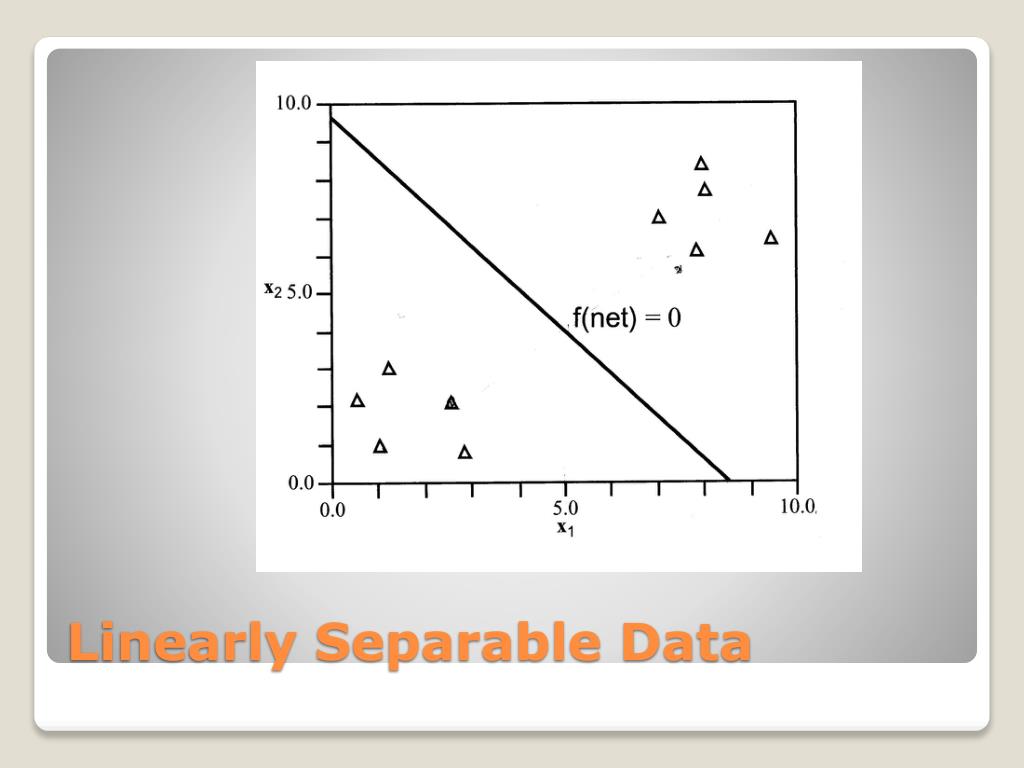 10.0

$x_2$ 5.0

0.0

f(net) = 0

0.0

5.0

10.0

$x_1$

Linearly Separable Data